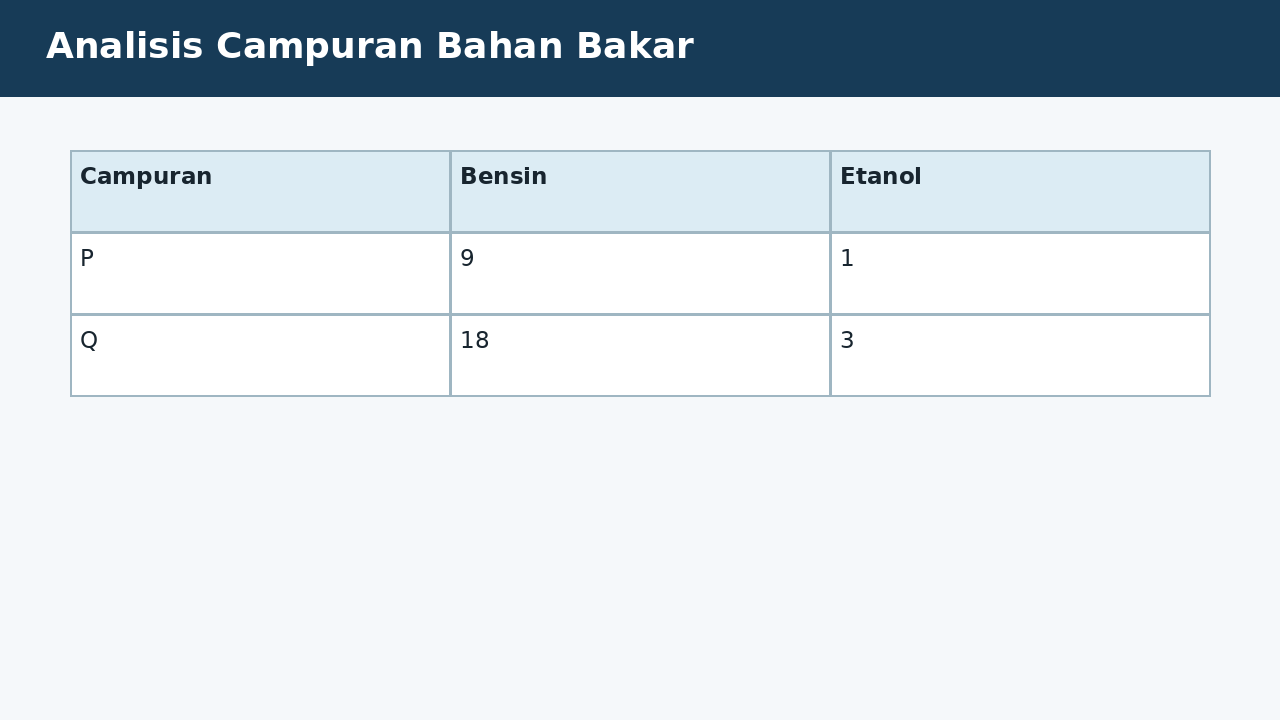 Analisis Campuran Bahan Bakar

| Campuran | Bensin | Etanol |
|---|---|---|
| P | 9 | 1 |
| Q | 18 | 3 |